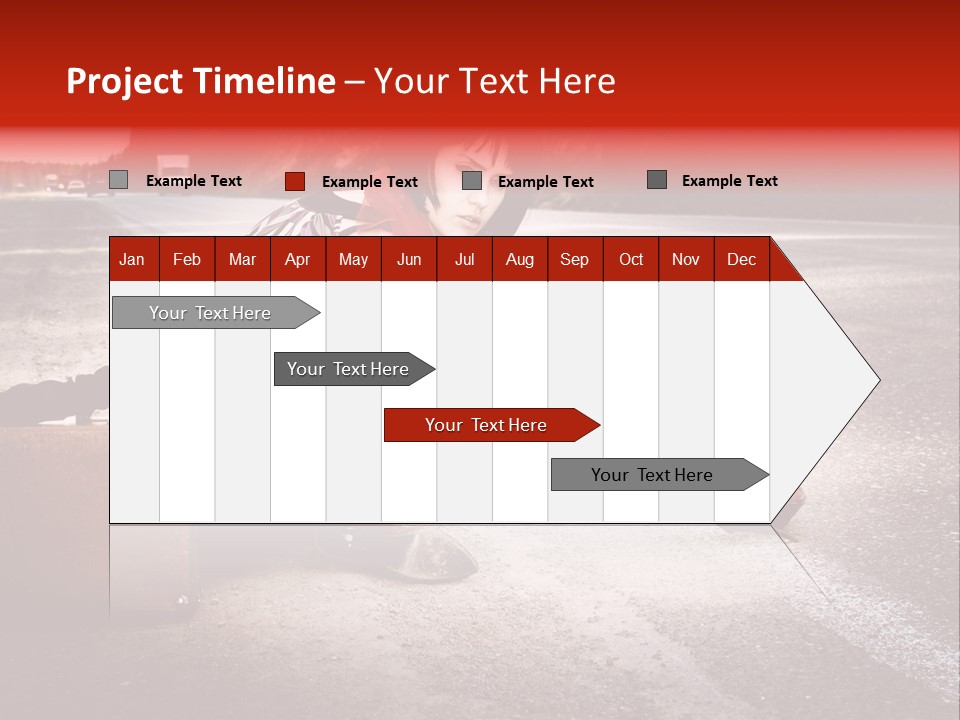 Project Timeline – Your Text Here

Example Text
Example Text
Example Text
Example Text

| Jan | Feb | Mar | Apr | May | Jun | Jul | Aug | Sep | Oct | Nov | Dec |
|---|---|---|---|---|---|---|---|---|---|---|---|

Your Text Here
Your Text Here
Your Text Here
Your Text Here